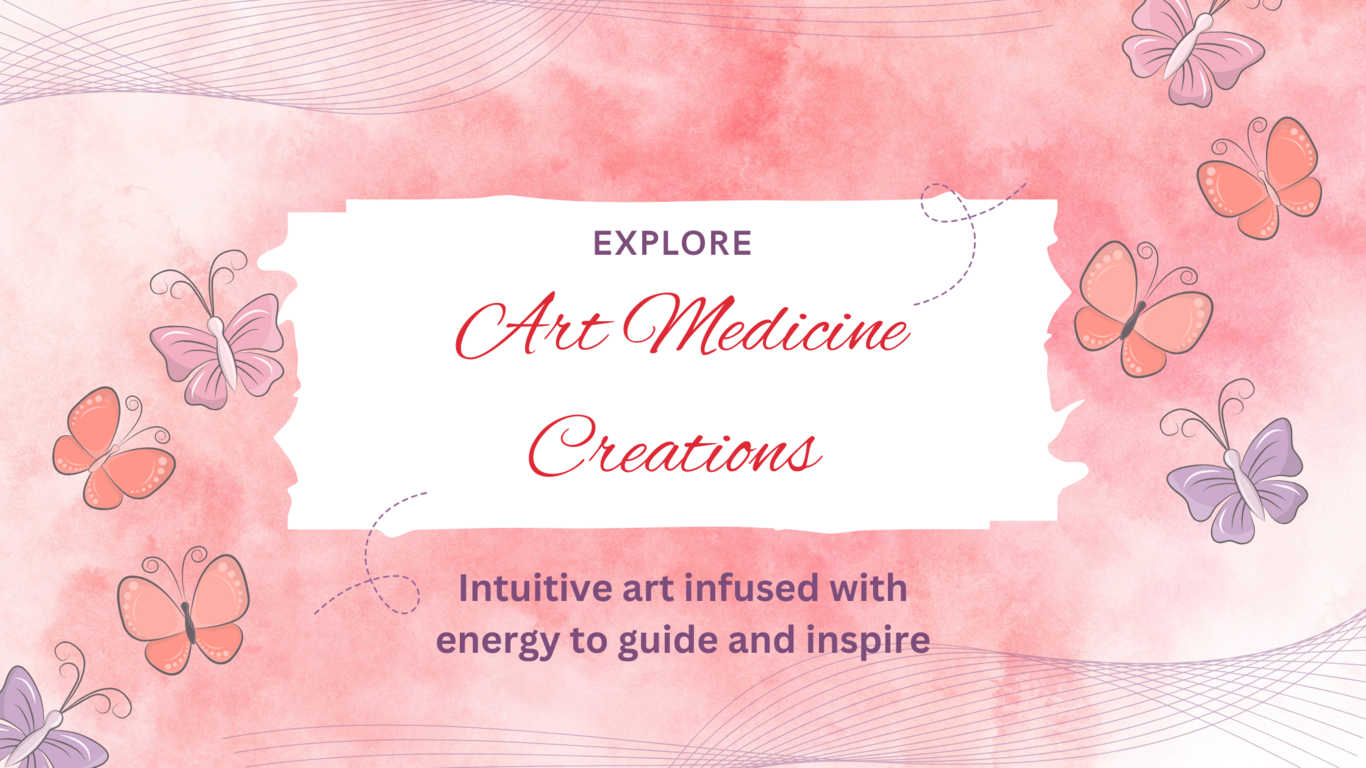 EXPLORE

Art Medicine Creations

Intuitive art infused with energy to guide and inspire